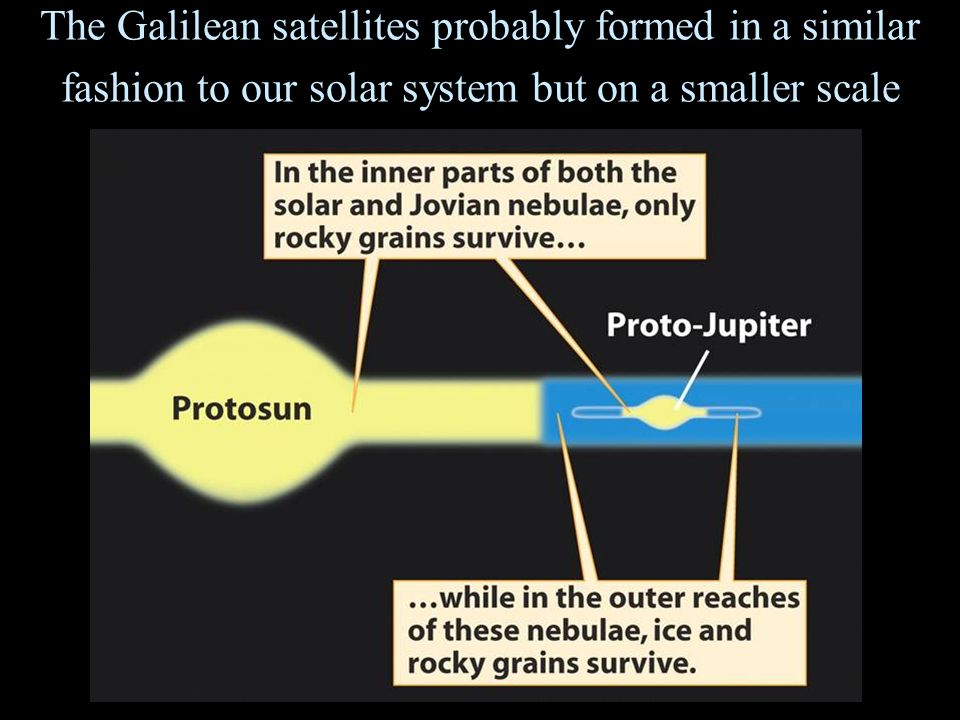 The Galilean satellites probably formed in a similar fashion to our solar system but on a smaller scale

In the inner parts of both the solar and Jovian nebulae, only rocky grains survive…

Proto-Jupiter

Protosun

…while in the outer reaches of these nebulae, ice and rocky grains survive.